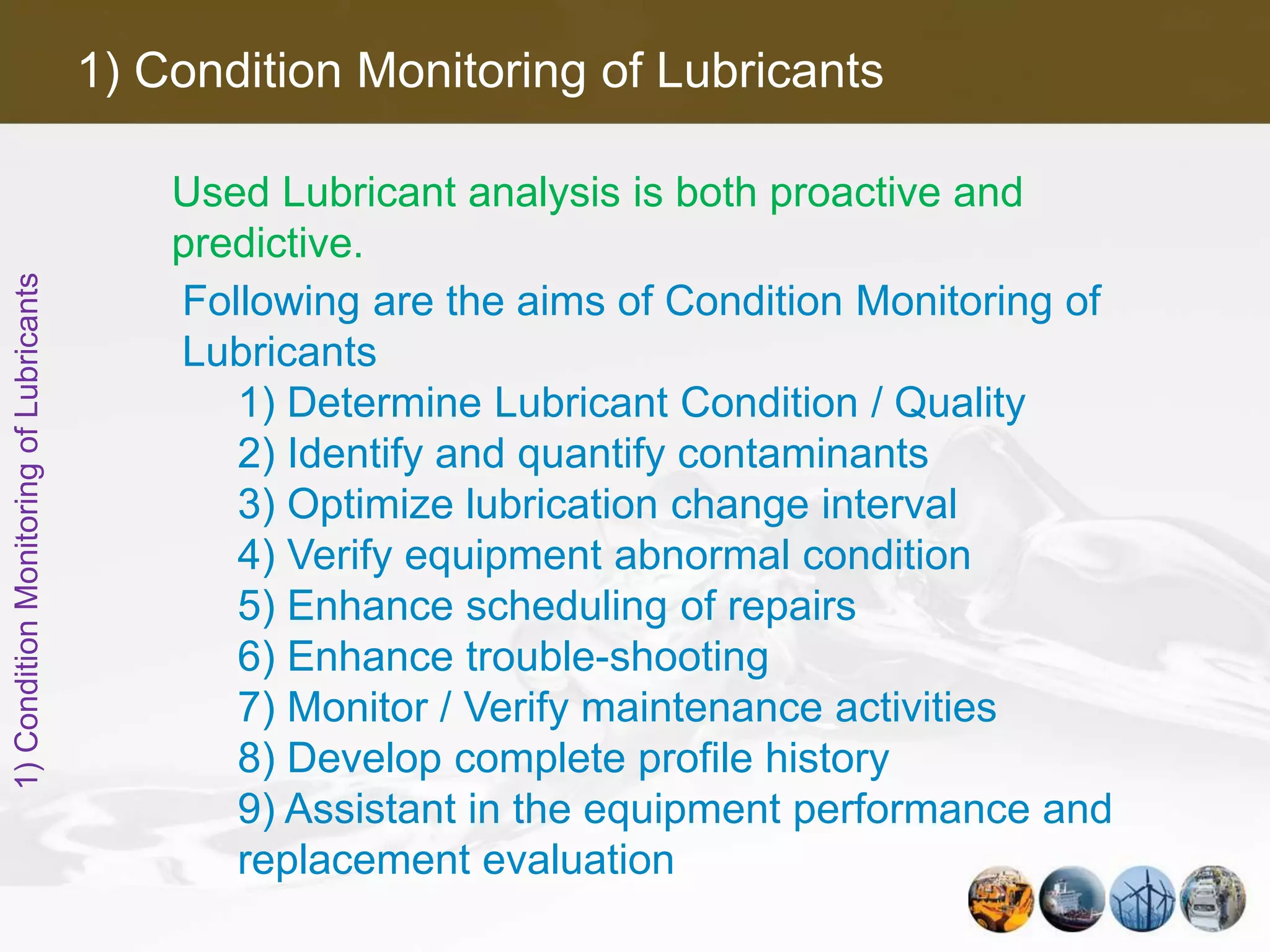 1) Condition Monitoring of Lubricants

1) Condition Monitoring of Lubricants

Used Lubricant analysis is both proactive and predictive.

Following are the aims of Condition Monitoring of Lubricants

1) Determine Lubricant Condition / Quality
2) Identify and quantify contaminants
3) Optimize lubrication change interval
4) Verify equipment abnormal condition
5) Enhance scheduling of repairs
6) Enhance trouble-shooting
7) Monitor / Verify maintenance activities
8) Develop complete profile history
9) Assistant in the equipment performance and replacement evaluation